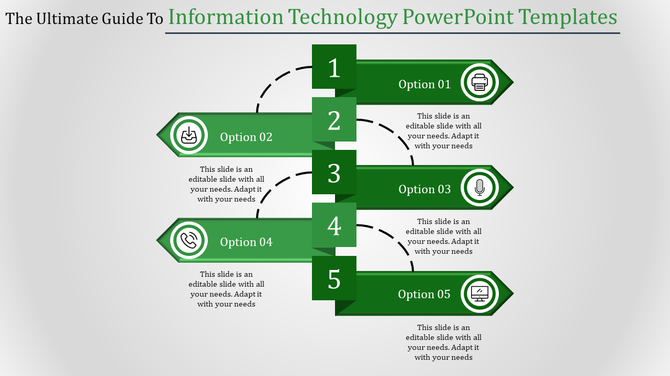 The Ultimate Guide To Information Technology PowerPoint Templates

1

Option 01

This slide is an editable slide with all your needs. Adapt it with your needs

2

Option 02

This slide is an editable slide with all your needs. Adapt it with your needs

3

Option 03

This slide is an editable slide with all your needs. Adapt it with your needs

4

Option 04

This slide is an editable slide with all your needs. Adapt it with your needs

5

Option 05

This slide is an editable slide with all your needs. Adapt it with your needs